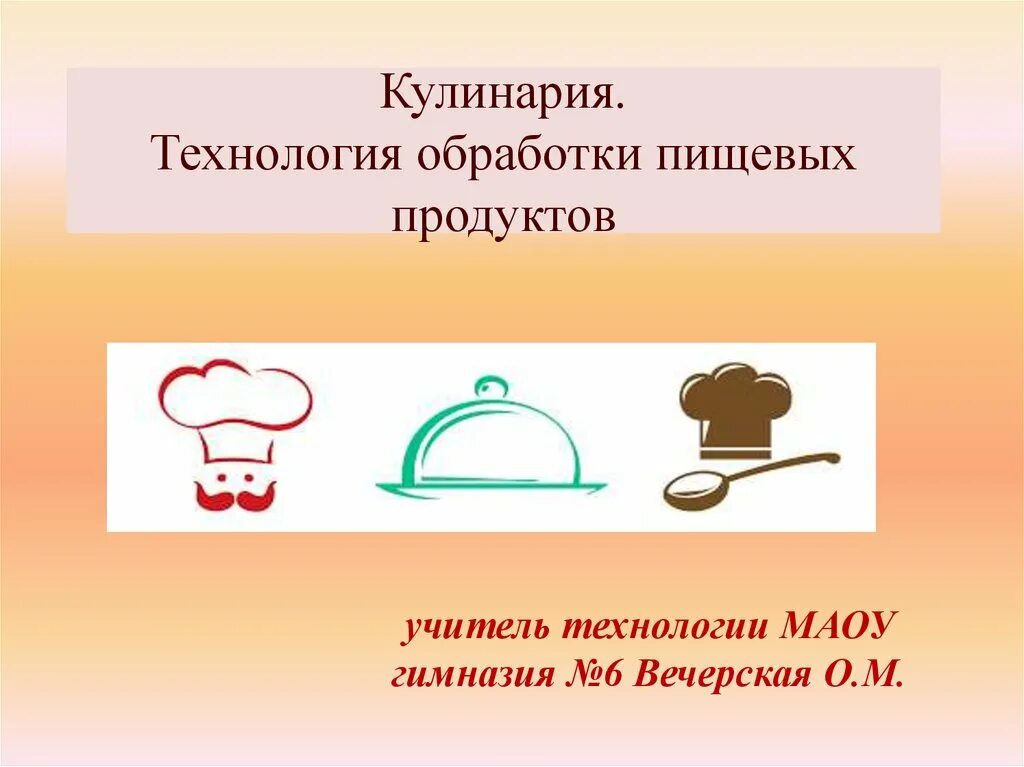 Кулинария.
Технология обработки пищевых продуктов

учитель технологии МАОУ гимназия №6 Вечерская О.М.